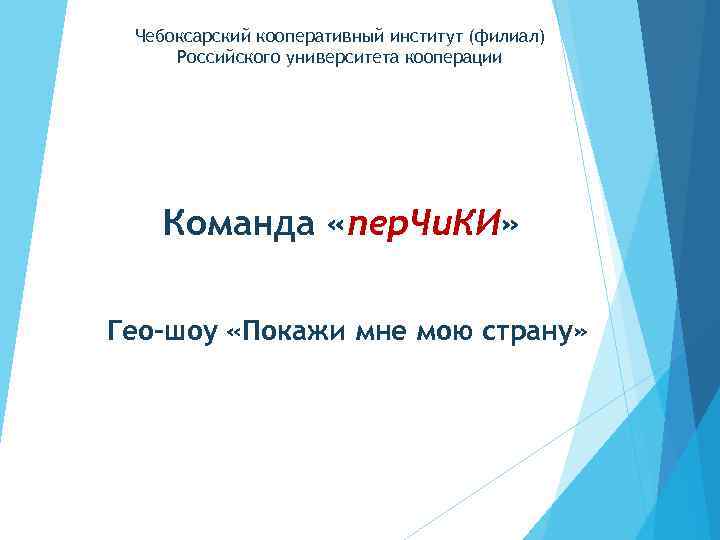 Чебоксарский кооперативный институт (филиал) Российского университета кооперации

Команда «перЧиКИ»

Гео-шоу «Покажи мне мою страну»